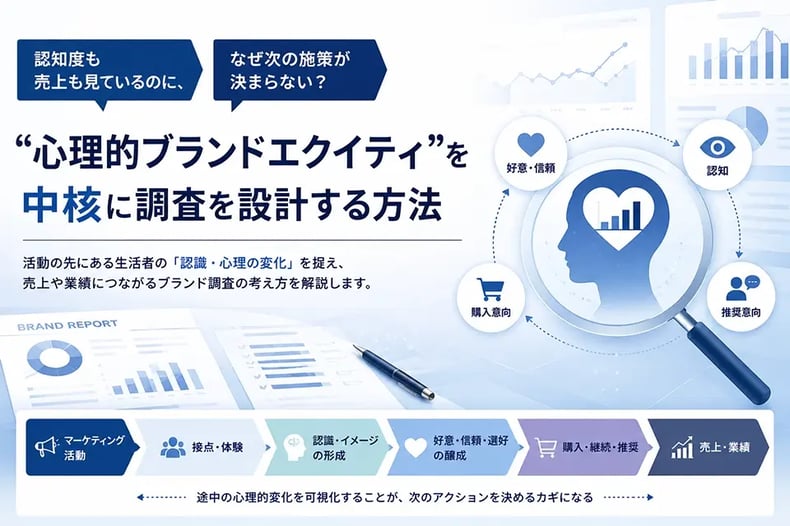 認知度も売上も見ているのに、

なぜ次の施策が決まらない？

“心理的ブランドエクイティ”を中核に調査を設計する方法

活動の先にある生活者の「認識・心理の変化」を捉え、売上や業績につながるブランド調査の考え方を解説します。

好意・信頼

認知

購入意向

推奨意向

BRAND REPORT

マーケティング活動

接点・体験

認識・イメージの形成

好意・信頼・選好の醸成

購入・継続・推奨

売上・業績

途中の心理的変化を可視化することが、次のアクションを決めるカギになる